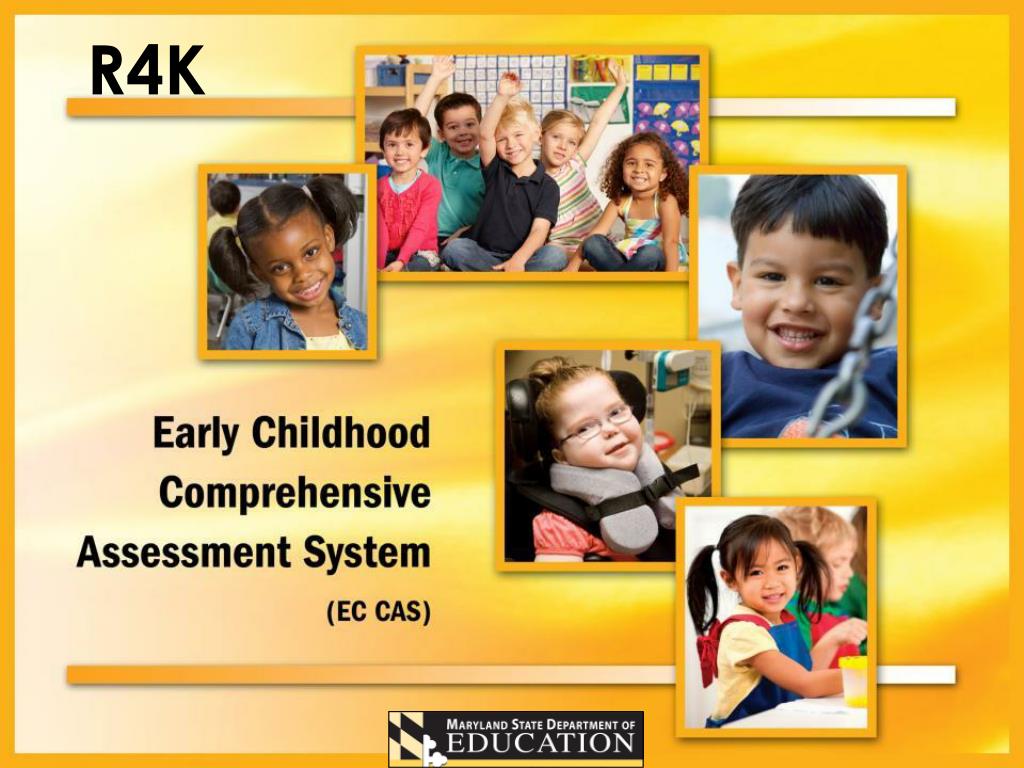 R4K

Early Childhood Comprehensive Assessment System

(EC CAS)

MARYLAND STATE DEPARTMENT OF EDUCATION